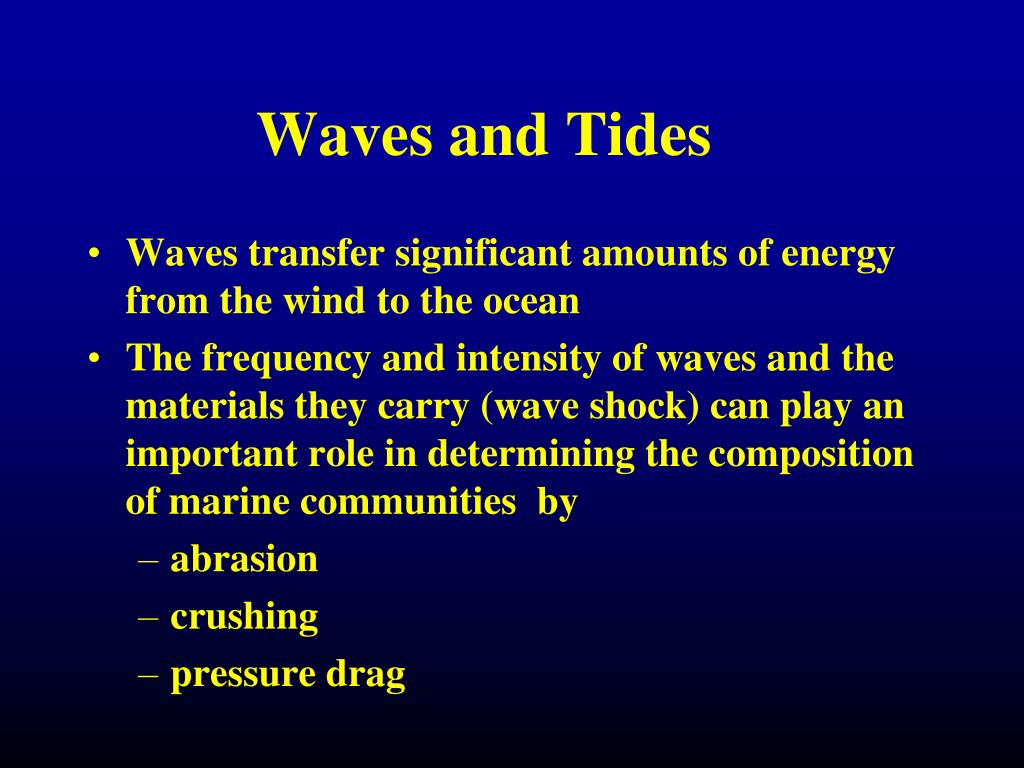 Waves and Tides

• Waves transfer significant amounts of energy from the wind to the ocean
• The frequency and intensity of waves and the materials they carry (wave shock) can play an important role in determining the composition of marine communities by
– abrasion
– crushing
– pressure drag